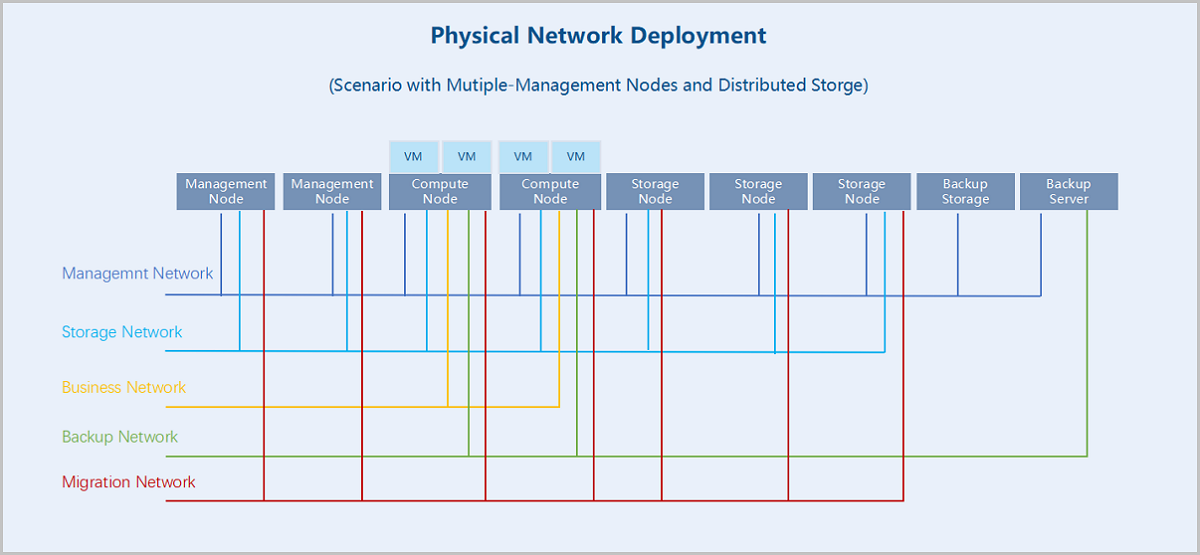 Physical Network Deployment

(Scenario with Mutiple-Management Nodes and Distributed Storge)

VM VM VM VM

Management Node
Management Node
Compute Node
Compute Node
Storage Node
Storage Node
Storage Node
Backup Storage
Backup Server

Managemnt Network
Storage Network
Business Network
Backup Network
Migration Network